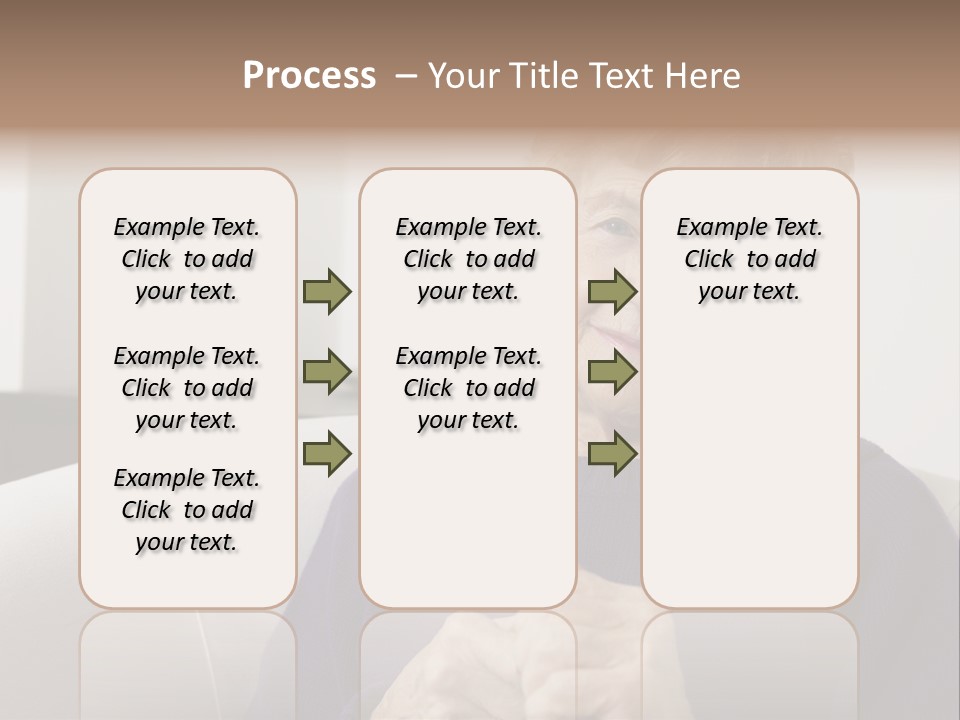 Process – Your Title Text Here

Example Text. Click to add your text.

Example Text. Click to add your text.

Example Text. Click to add your text.

Example Text. Click to add your text.

Example Text. Click to add your text.

Example Text. Click to add your text.